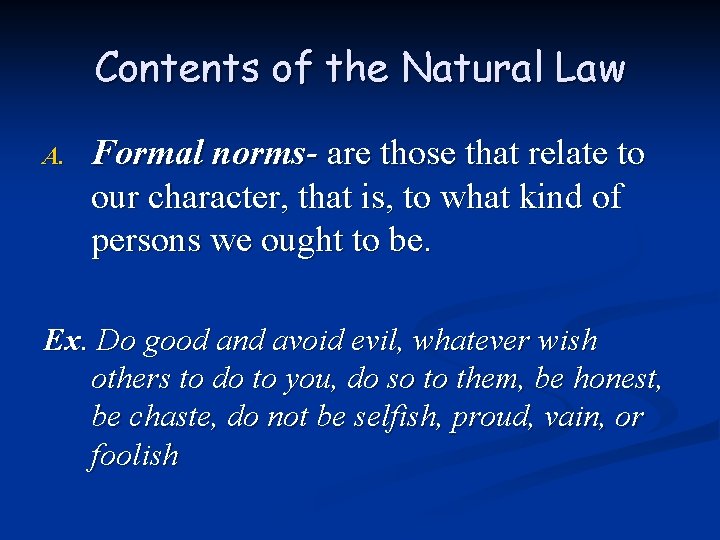 Contents of the Natural Law

A. Formal norms- are those that relate to our character, that is, to what kind of persons we ought to be.

Ex. Do good and avoid evil, whatever wish others to do to you, do so to them, be honest, be chaste, do not be selfish, proud, vain, or foolish